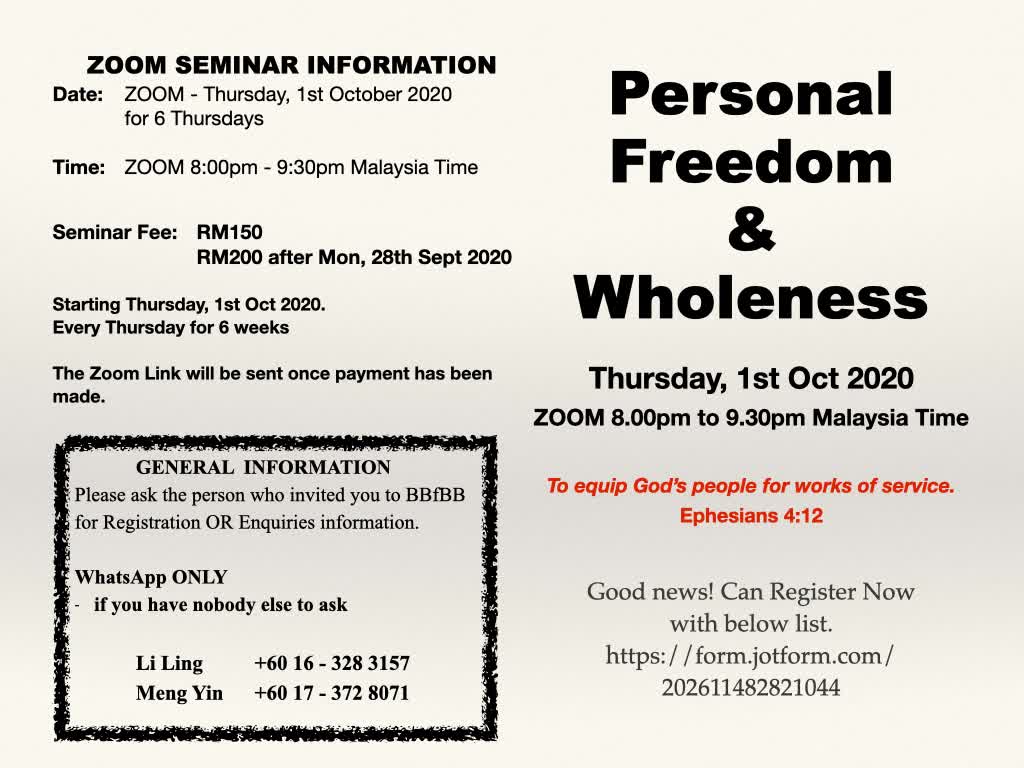 ZOOM SEMINAR INFORMATION

Date: ZOOM - Thursday, 1st October 2020 for 6 Thursdays

Time: ZOOM 8:00pm - 9:30pm Malaysia Time

Seminar Fee: RM150
RM200 after Mon, 28th Sept 2020

Starting Thursday, 1st Oct 2020.
Every Thursday for 6 weeks

The Zoom Link will be sent once payment has been made.

GENERAL INFORMATION
Please ask the person who invited you to BBfBB for Registration OR Enquiries information.

WhatsApp ONLY
- if you have nobody else to ask

Li Ling +60 16 - 328 3157
Meng Yin +60 17 - 372 8071

Personal Freedom & Wholeness

Thursday, 1st Oct 2020
ZOOM 8.00pm to 9.30pm Malaysia Time

To equip God's people for works of service.
Ephesians 4:12

Good news! Can Register Now with below list.
https://form.jotform.com/202611482821044